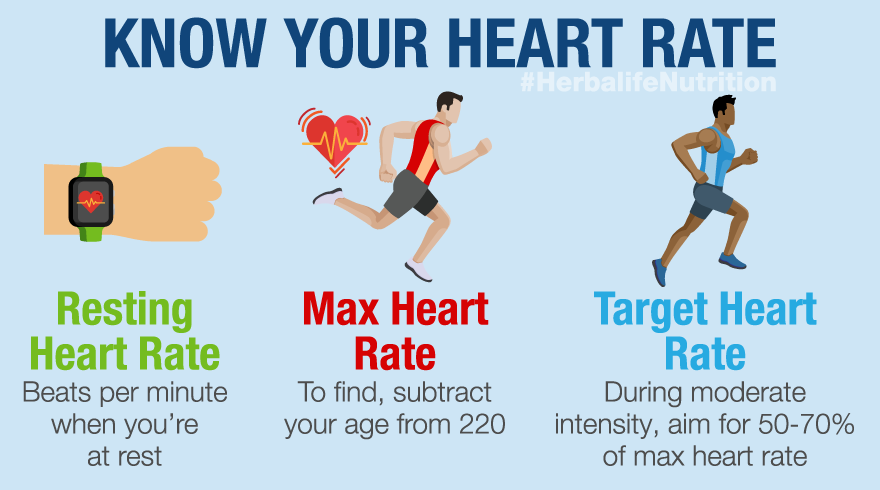 KNOW YOUR HEART RATE

#HerbalifeNutrition

Resting Heart Rate

Beats per minute when you're at rest

Max Heart Rate

To find, subtract your age from 220

Target Heart Rate

During moderate intensity, aim for 50-70% of max heart rate